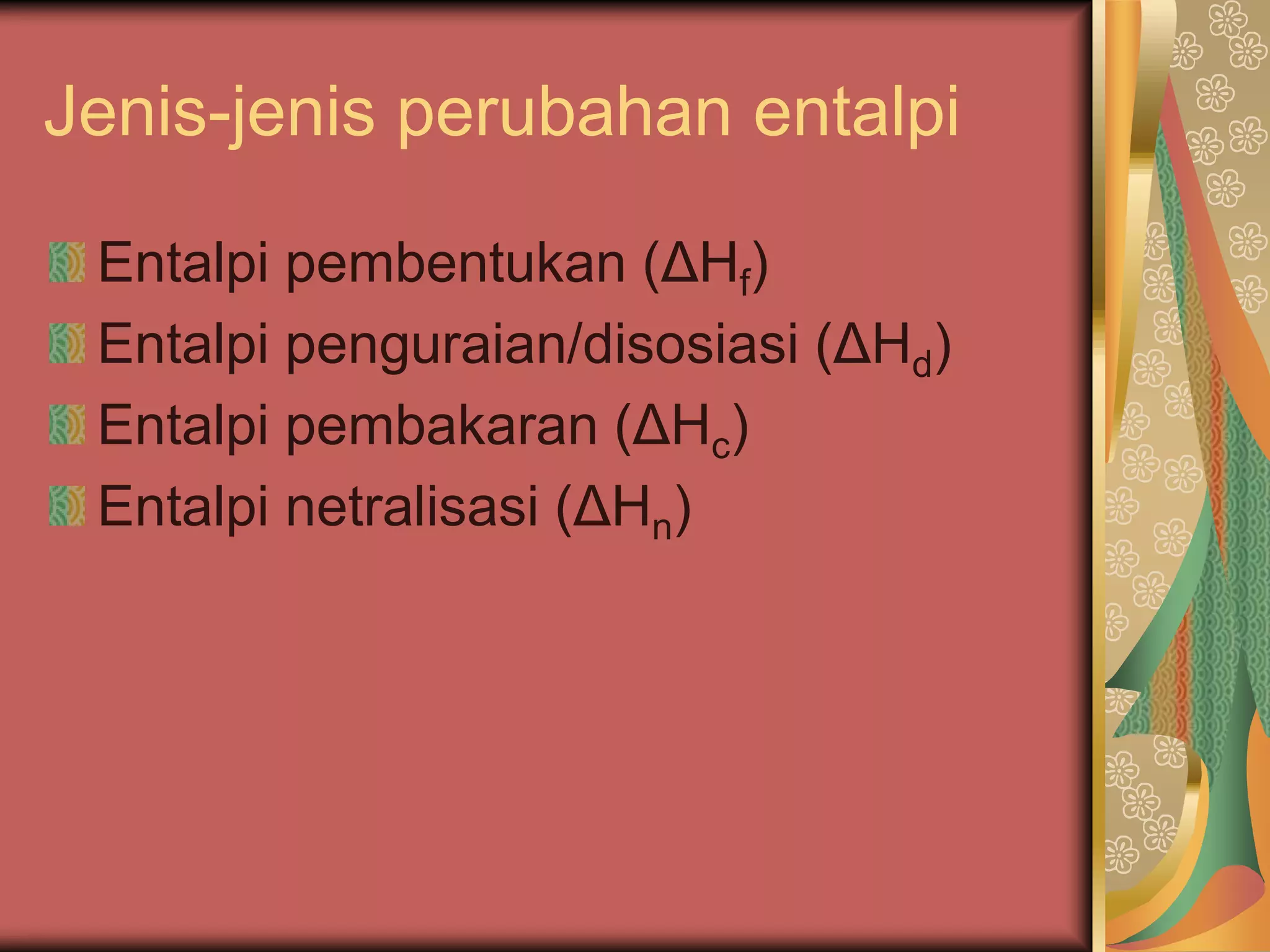 Jenis-jenis perubahan entalpi

Entalpi pembentukan ($\Delta H_f$)
Entalpi penguraian/disosiasi ($\Delta H_d$)
Entalpi pembakaran ($\Delta H_c$)
Entalpi netralisasi ($\Delta H_n$)